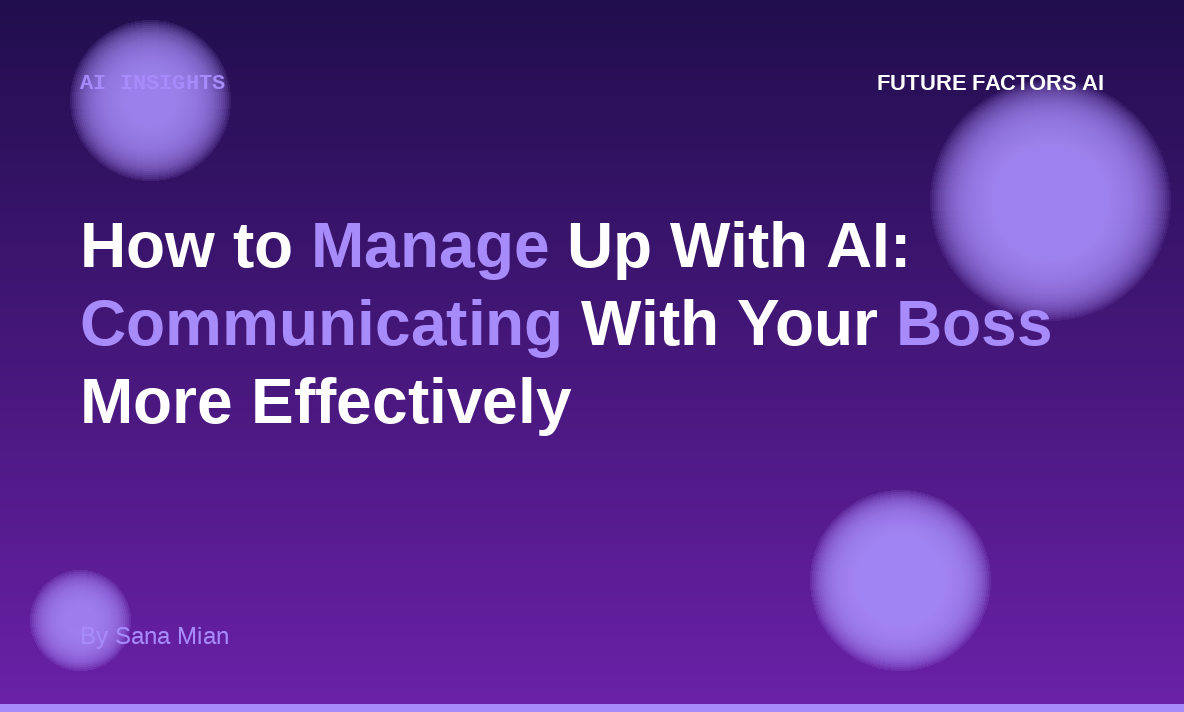 AI INSIGHTS

FUTURE FACTORS AI

How to Manage Up With AI: Communicating With Your Boss More Effectively

By Sana Mian